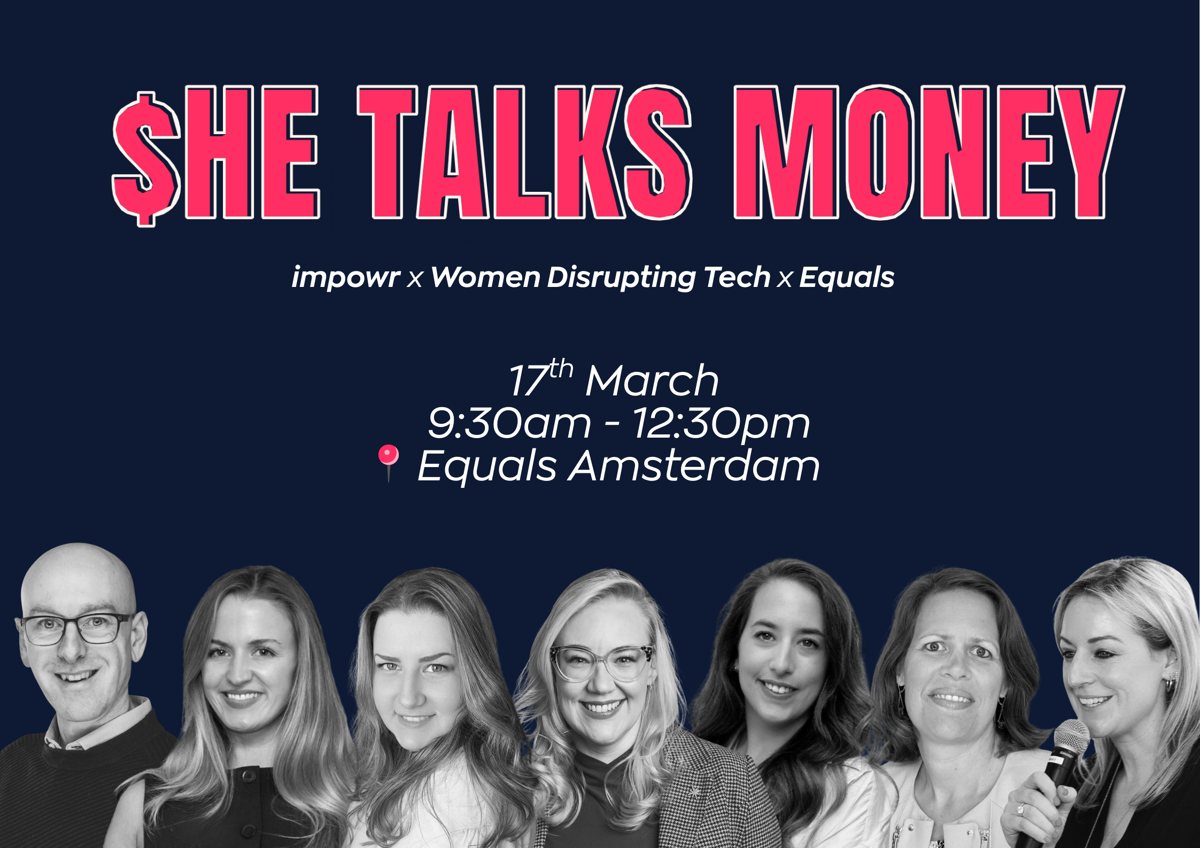 $HE TALKS MONEY

impowr x Women Disrupting Tech x Equals

17th March
9:30am - 12:30pm
Equals Amsterdam